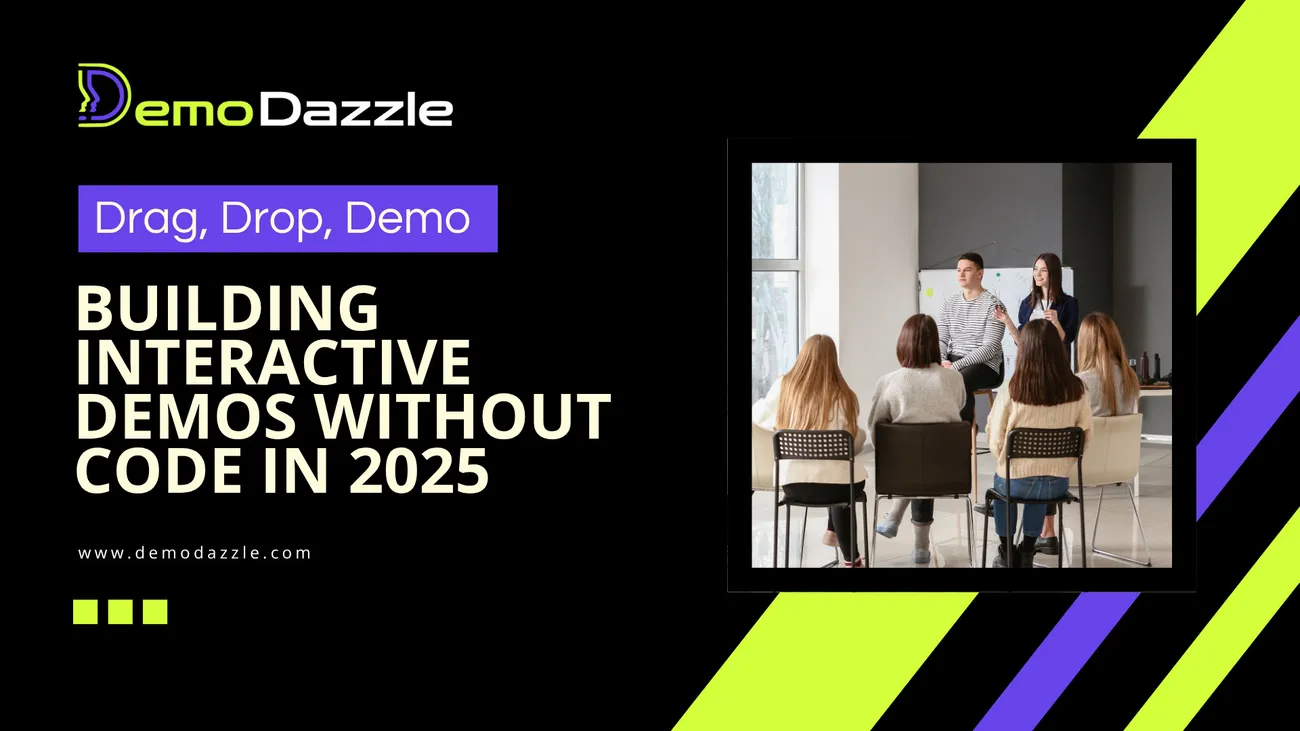 DemoDazzle

Drag, Drop, Demo

BUILDING INTERACTIVE DEMOS WITHOUT CODE IN 2025

www.demodazzle.com